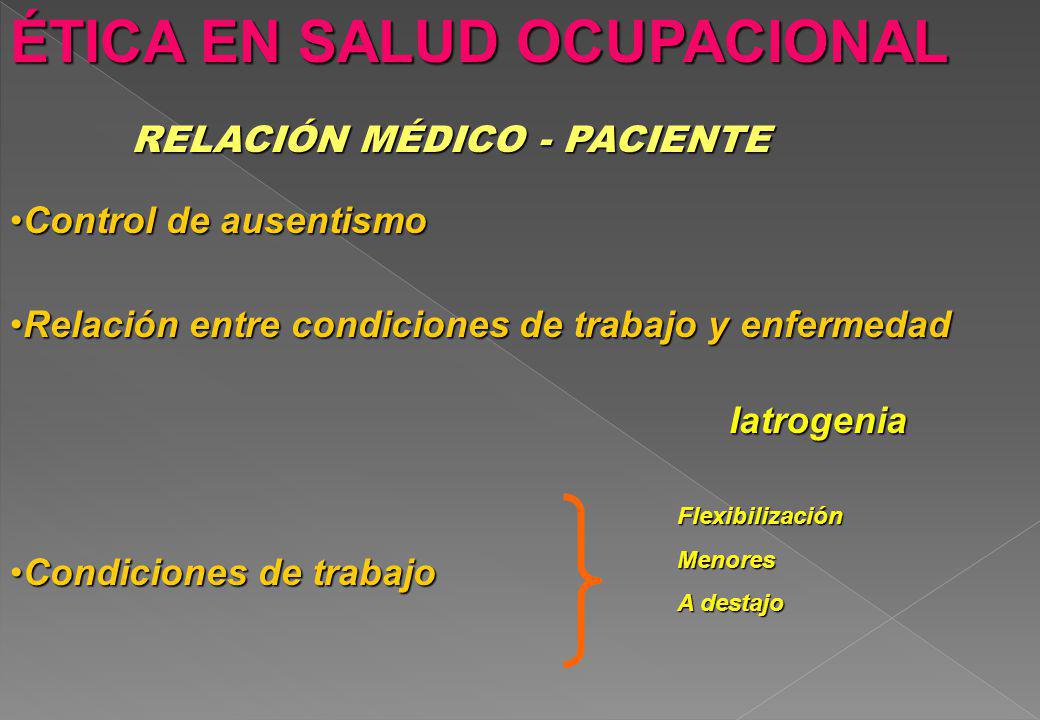 ÉTICA EN SALUD OCUPACIONAL

RELACIÓN MÉDICO - PACIENTE

•Control de ausentismo

•Relación entre condiciones de trabajo y enfermedad

Iatrogenia

•Condiciones de trabajo

Flexibilización

Menores

A destajo